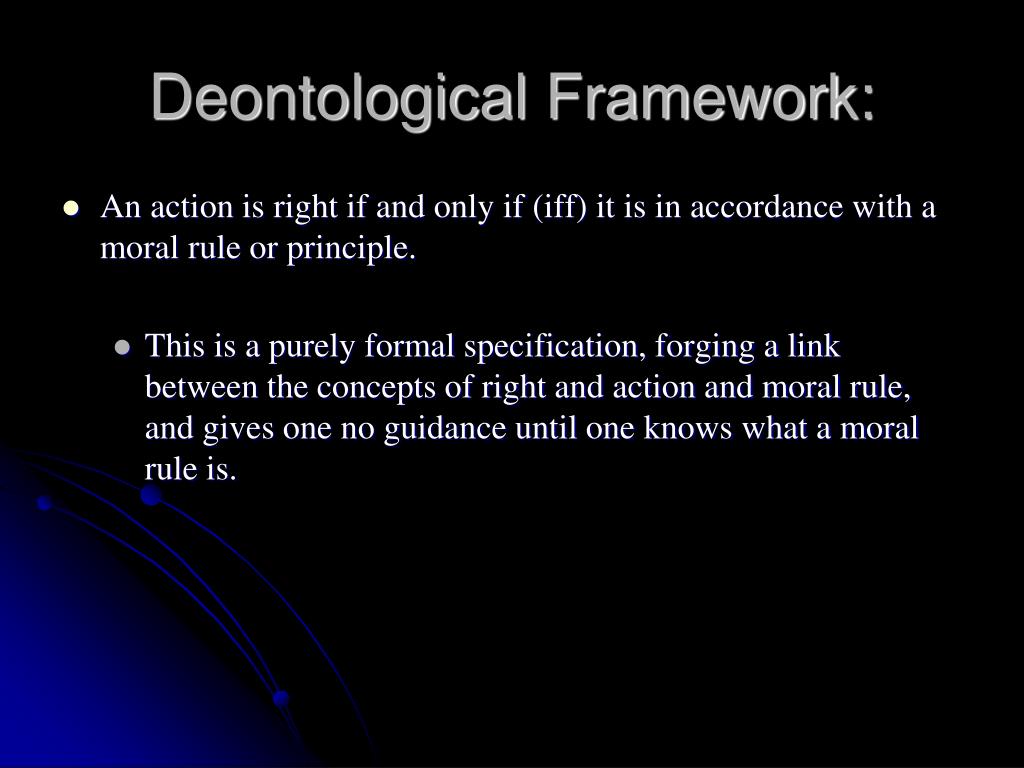 Deontological Framework:

- An action is right if and only if (iff) it is in accordance with a moral rule or principle.
  - This is a purely formal specification, forging a link between the concepts of right and action and moral rule, and gives one no guidance until one knows what a moral rule is.